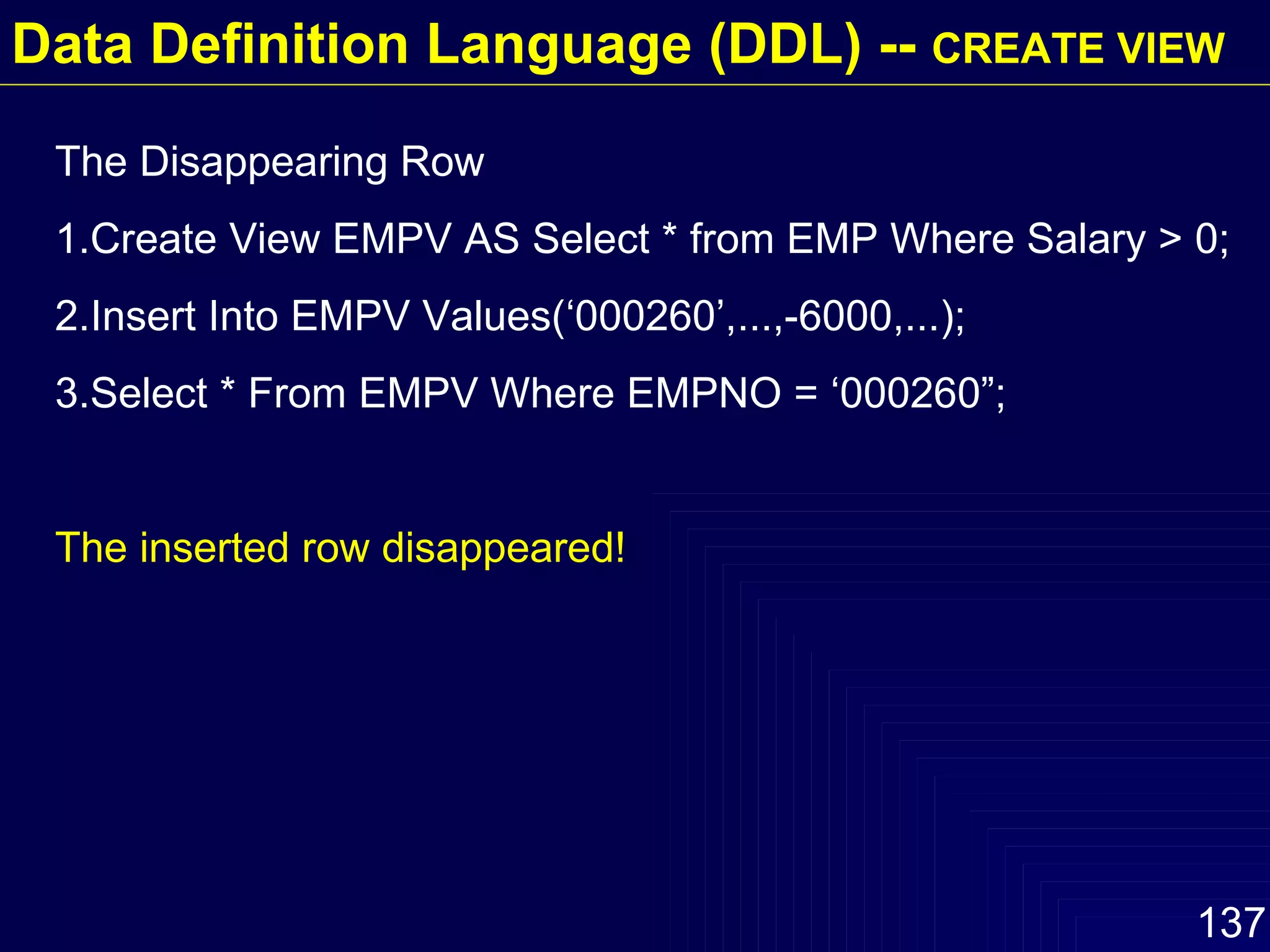 Data Definition Language (DDL) -- CREATE VIEW

The Disappearing Row

1.Create View EMPV AS Select * from EMP Where Salary > 0;

2.Insert Into EMPV Values(‘000260’,...,-6000,...);

3.Select * From EMPV Where EMPNO = ‘000260”;

The inserted row disappeared!

137